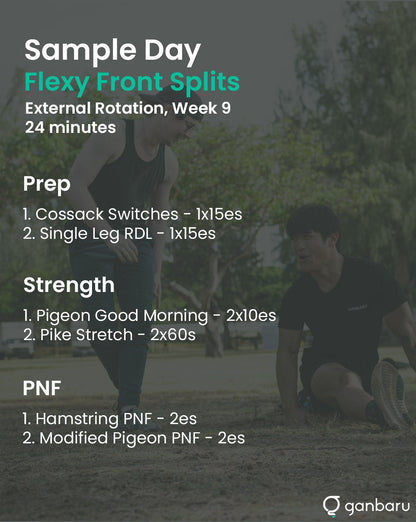 Sample Day
Flexy Front Splits
External Rotation, Week 9
24 minutes

Prep

1. Cossack Switches - 1x15es
2. Single Leg RDL - 1x15es

Strength

1. Pigeon Good Morning - 2x10es
2. Pike Stretch - 2x60s

PNF

1. Hamstring PNF - 2es
2. Modified Pigeon PNF - 2es

ganbaru